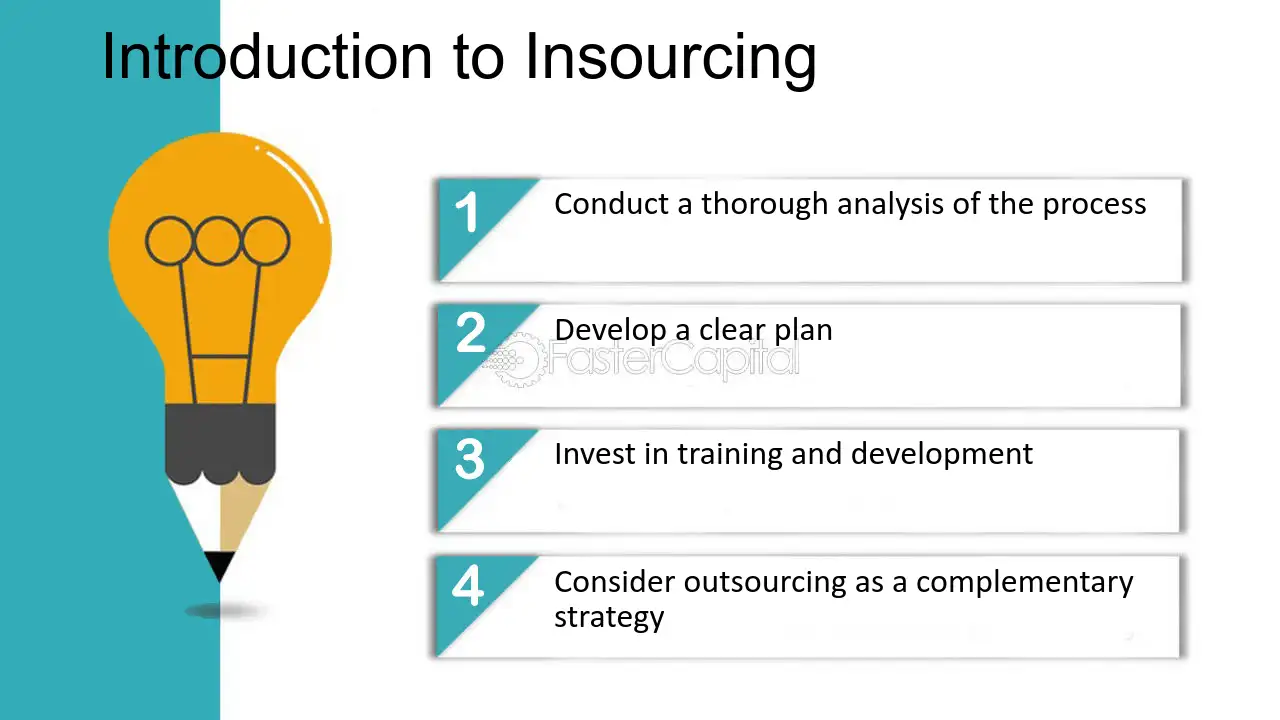 Introduction to Insourcing

1 Conduct a thorough analysis of the process

2 Develop a clear plan

3 Invest in training and development

4 Consider outsourcing as a complementary strategy

FasterCapital